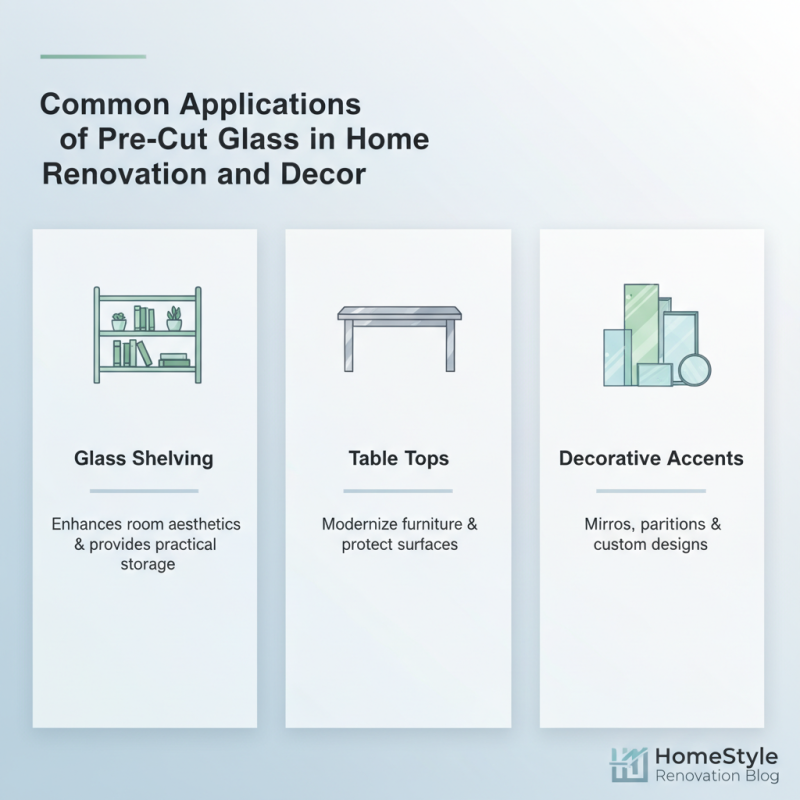 Common Applications of Pre-Cut Glass in Home Renovation and Decor

Glass Shelving

Enhances room aesthetics & provides practical storage

Table Tops

Modernize furniture & protect surfaces

Decorative Accents

Mirros, paritions & custom designs

HomeStyle
Renovation Blog